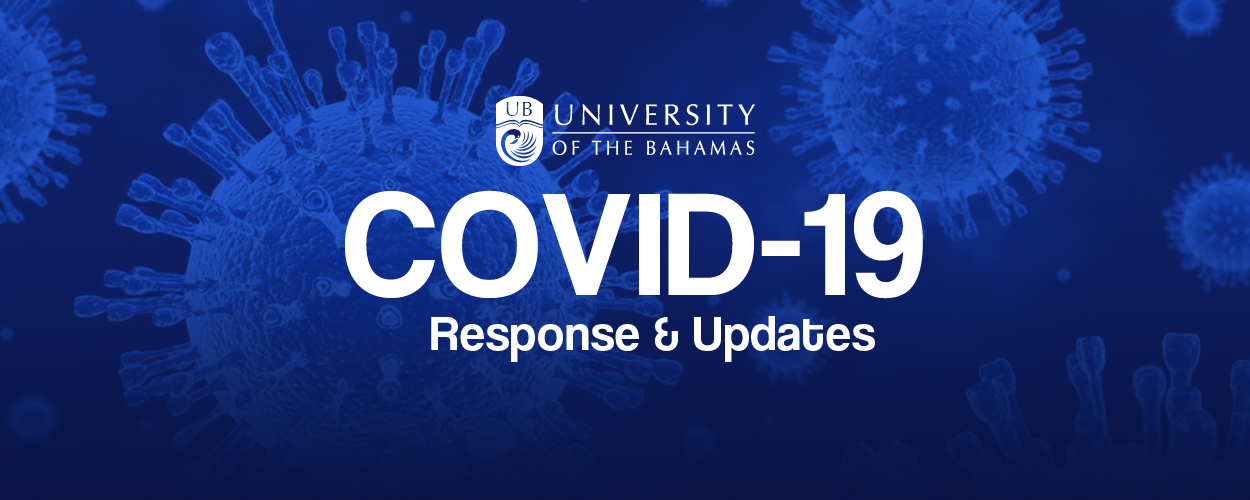 UB
UNIVERSITY
OF THE BAHAMAS

COVID-19
Response & Updates